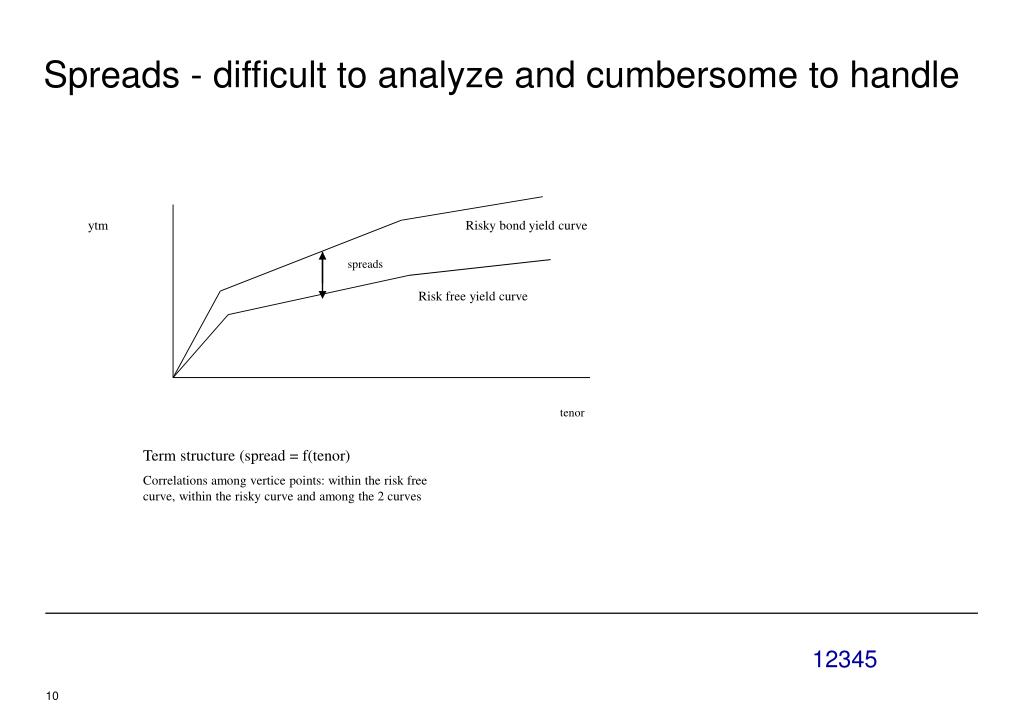 Spreads - difficult to analyze and cumbersome to handle

ytm

Risky bond yield curve

spreads

Risk free yield curve

tenor

Term structure (spread = f(tenor)

Correlations among vertice points: within the risk free curve, within the risky curve and among the 2 curves

12345

10